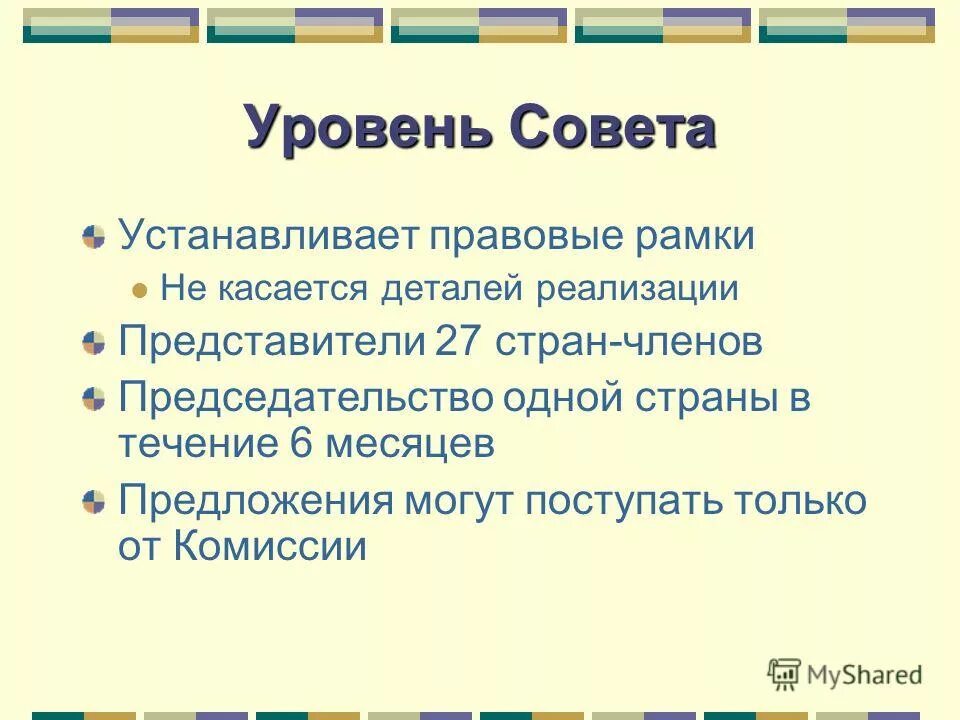 Уровень Совета

Устанавливает правовые рамки

Не касается деталей реализации

Представители 27 стран-членов

Председательство одной страны в течение 6 месяцев

Предложения могут поступать только от Комиссии

MyShared